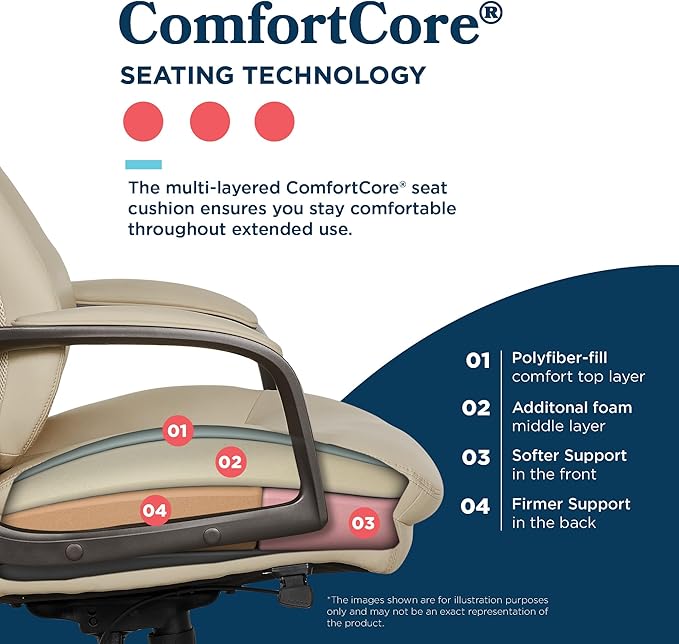 ComfortCore®

SEATING TECHNOLOGY

The multi-layered ComfortCore® seat cushion ensures you stay comfortable throughout extended use.

01

02

04

03

01 Polyfiber-fill comfort top layer

02 Additonal foam middle layer

03 Softer Support in the front

04 Firmer Support in the back

*The images shown are for illustration purposes only and may not be an exact representation of the product.